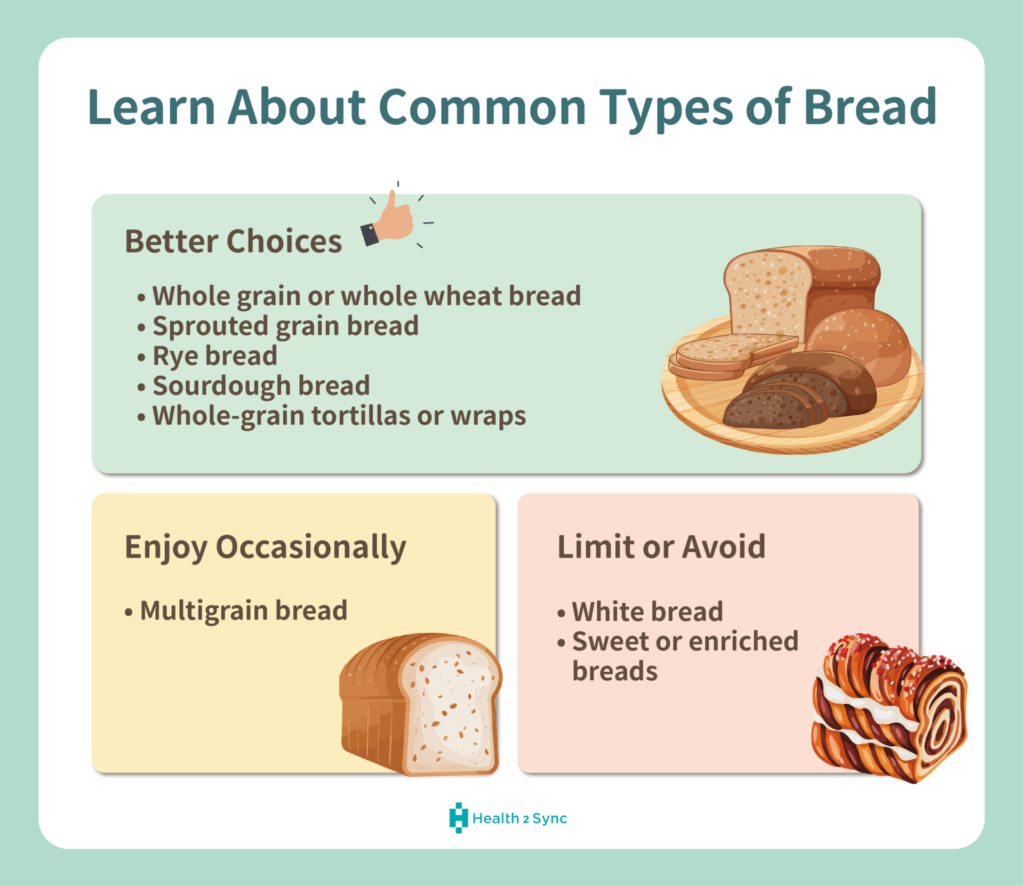 Learn About Common Types of Bread

Better Choices

• Whole grain or whole wheat bread
• Sprouted grain bread
• Rye bread
• Sourdough bread
• Whole-grain tortillas or wraps

Enjoy Occasionally

• Multigrain bread

Limit or Avoid

• White bread
• Sweet or enriched breads

Health 2 Sync